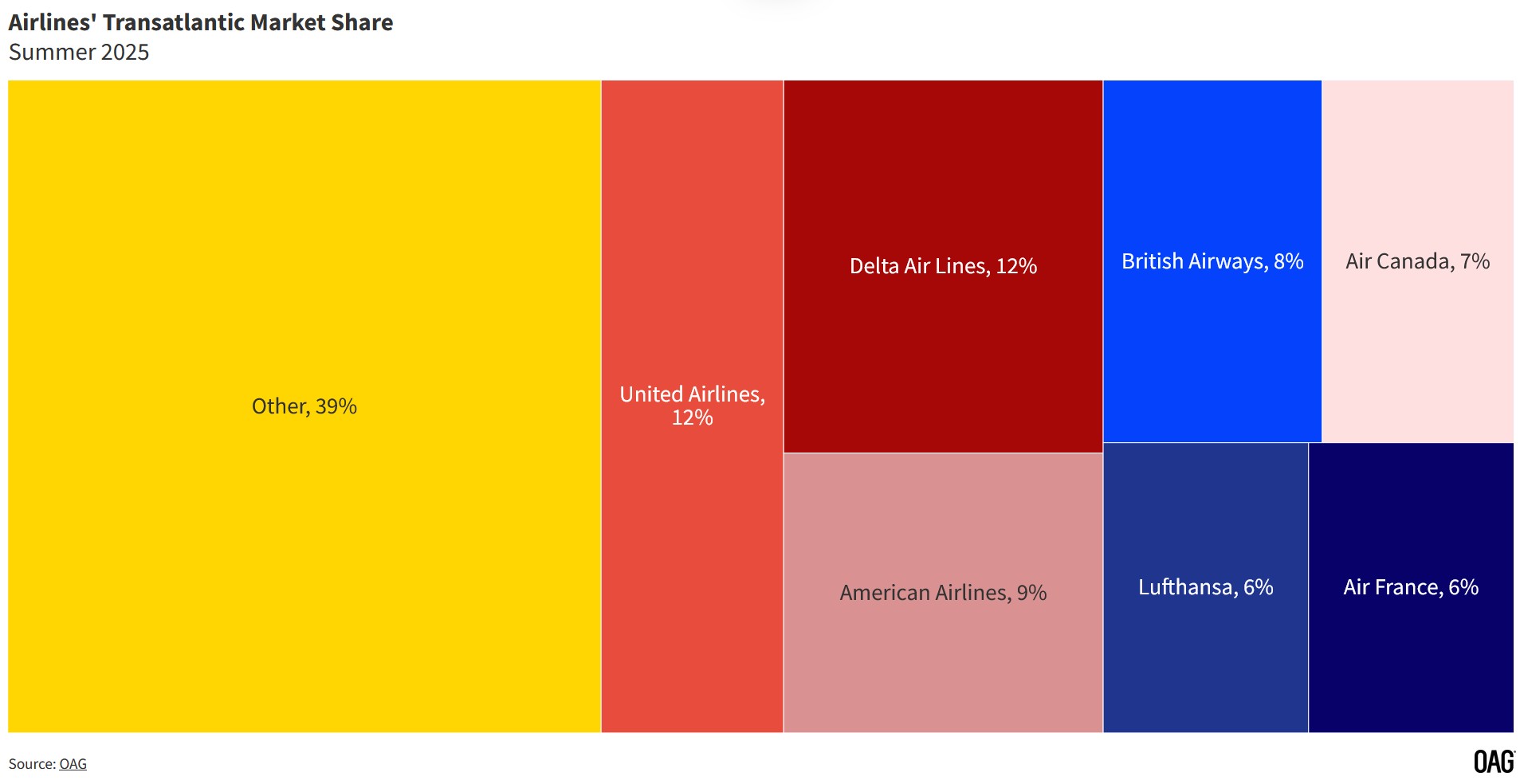 Airlines' Transatlantic Market Share
Summer 2025

Other, 39%

United Airlines, 12%

Delta Air Lines, 12%

American Airlines, 9%

British Airways, 8%

Air Canada, 7%

Lufthansa, 6%

Air France, 6%

Source: OAG

OAG